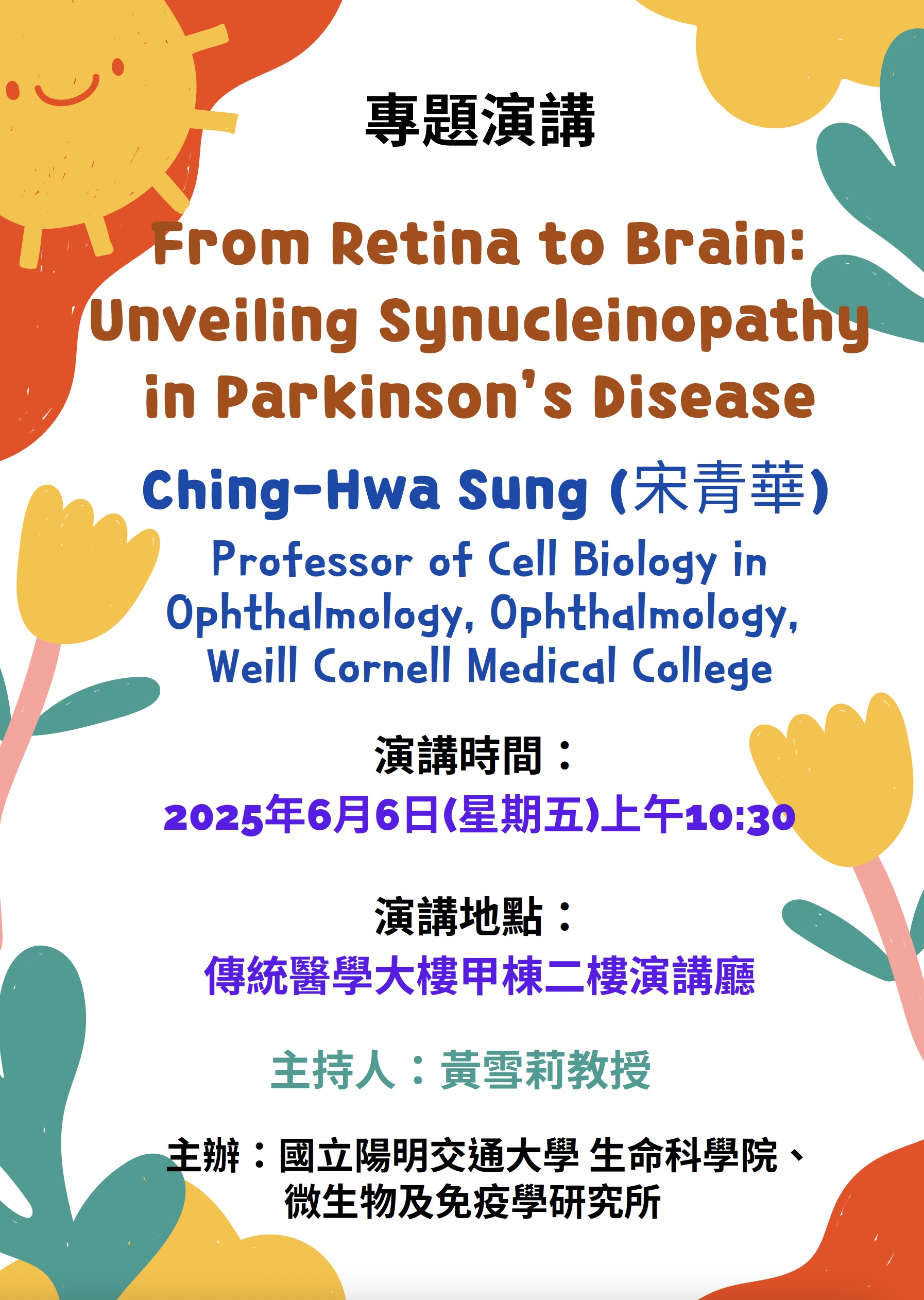 專題演講

From Retina to Brain: Unveiling Synucleinopathy in Parkinson's Disease

Ching-Hwa Sung (宋青華)

Professor of Cell Biology in Ophthalmology, Ophthalmology, Weill Cornell Medical College

演講時間：

2025年6月6日(星期五)上午10:30

演講地點：

傳統醫學大樓甲棟二樓演講廳

主持人：黃雪莉教授

主辦：國立陽明交通大學 生命科學院、微生物及免疫學研究所